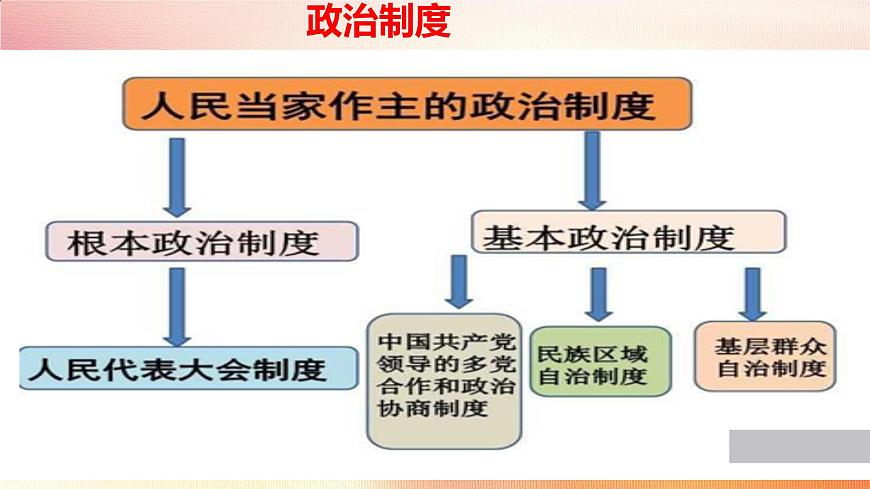 政治制度

人民当家作主的政治制度

根本政治制度

人民代表大会制度

基本政治制度

中国共产党领导的多党合作和政治协商制度

民族区域自治制度

基层群众自治制度